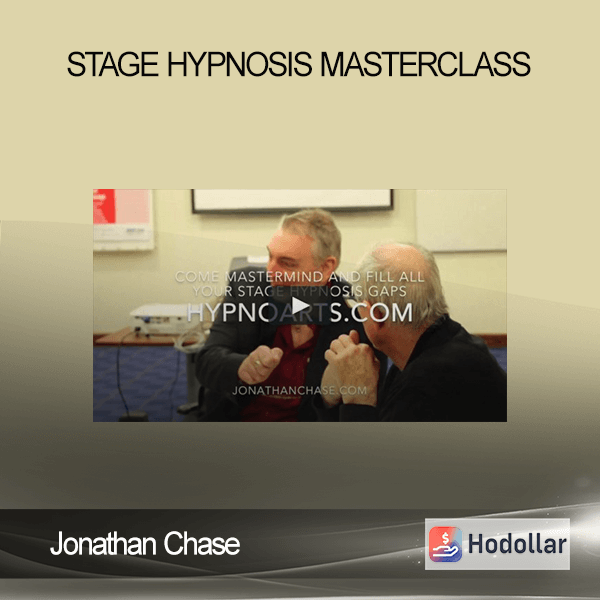 STAGE HYPNOSIS MASTERCLASS

COME MASTERMIND AND FILL ALL YOUR STAGE HYPNOSIS GAPS

HYPNOARTS.COM

JONATHANCHASE.COM

Jonathan Chase

Hodollar